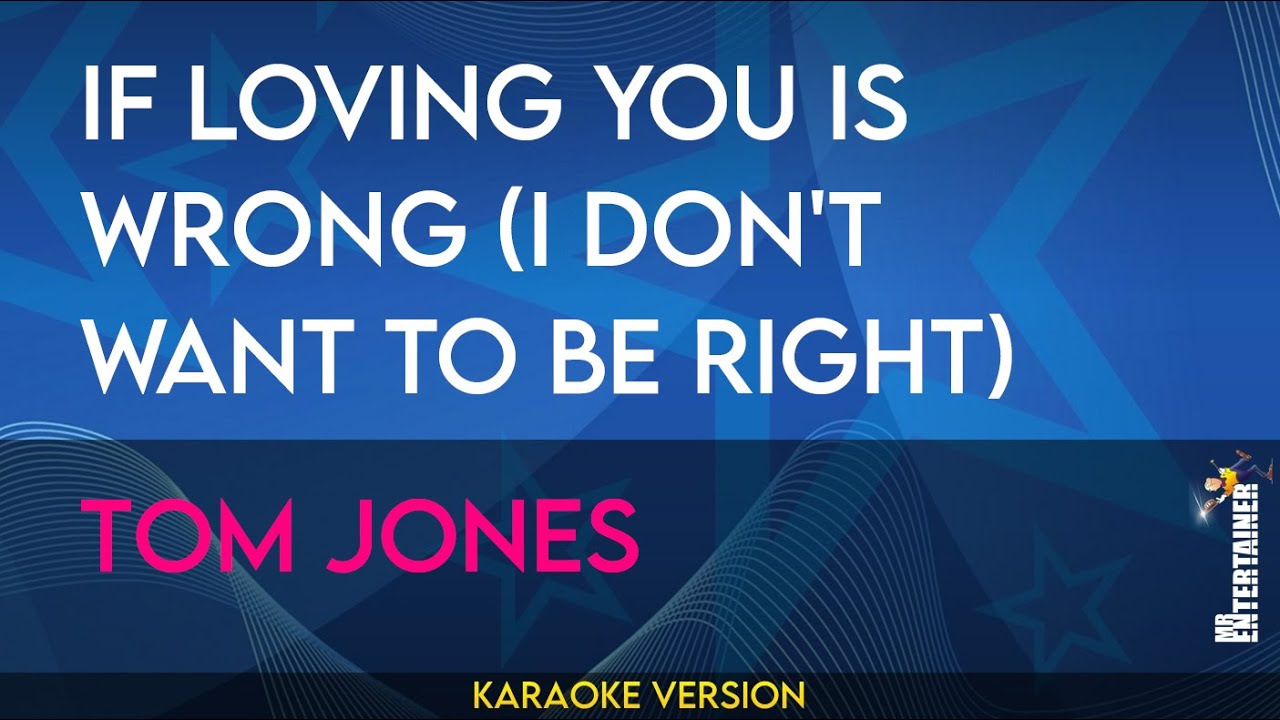 IF LOVING YOU IS WRONG (I DON'T WANT TO BE RIGHT)

TOM JONES

MR ENTERTAINER

KARAOKE VERSION